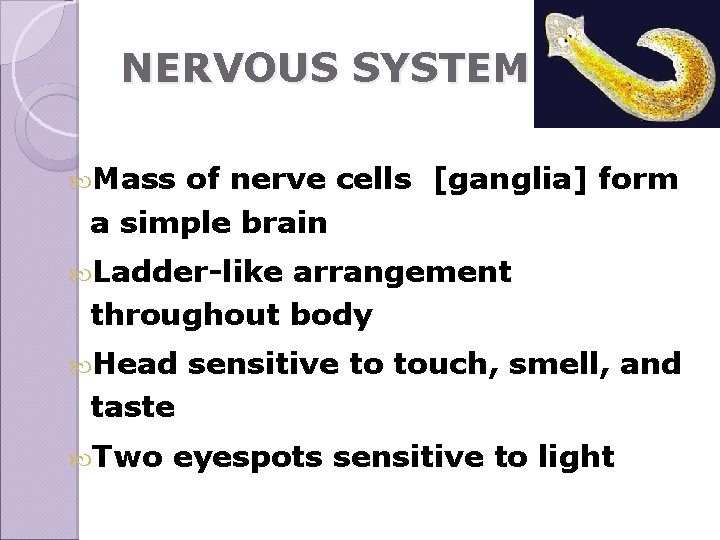 NERVOUS SYSTEM

Mass of nerve cells [ganglia] form a simple brain

Ladder-like arrangement throughout body

Head sensitive to touch, smell, and taste

Two eyespots sensitive to light